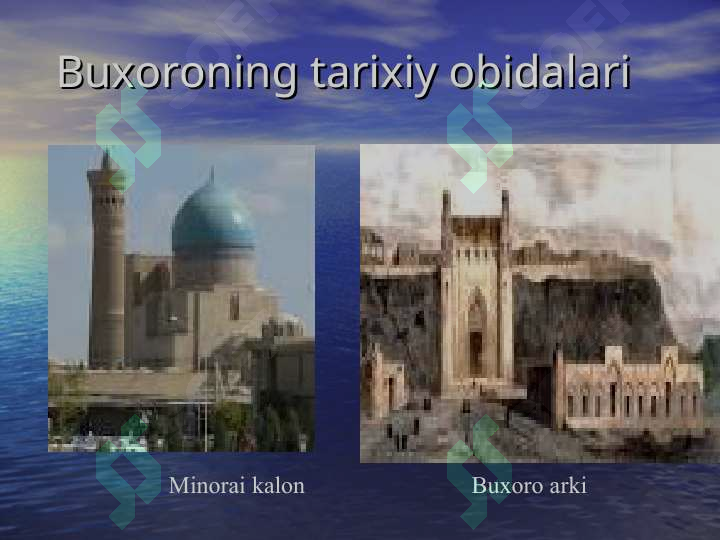 Buxoroning tarixiy obidalari

Minorai kalon

Buxoro arki